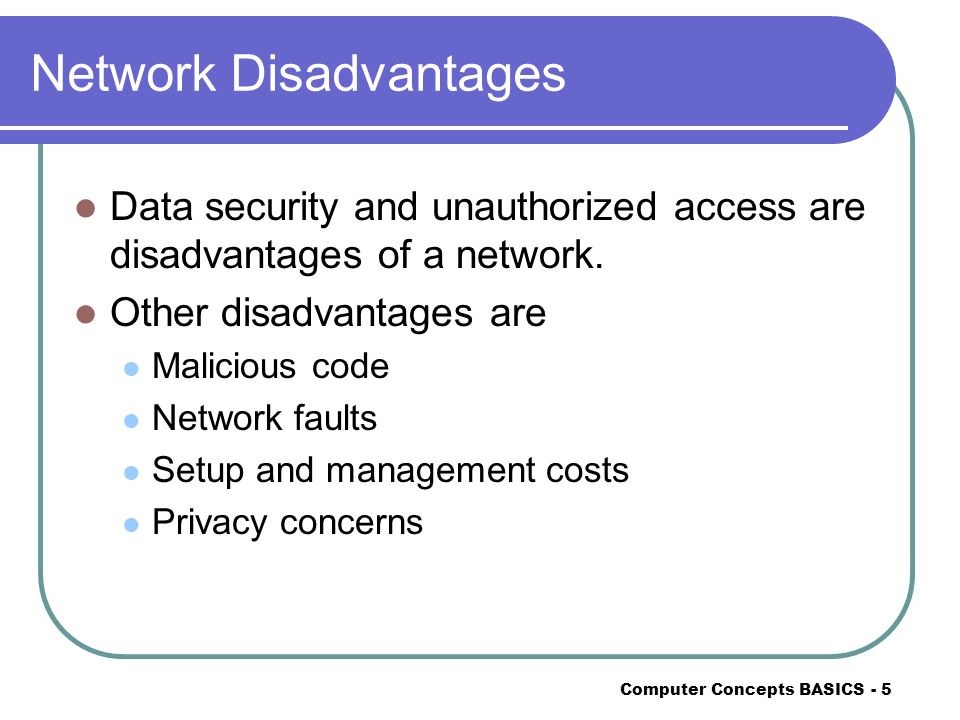 Network Disadvantages

- Data security and unauthorized access are disadvantages of a network.
- Other disadvantages are
  - Malicious code
  - Network faults
  - Setup and management costs
  - Privacy concerns

Computer Concepts BASICS - 5